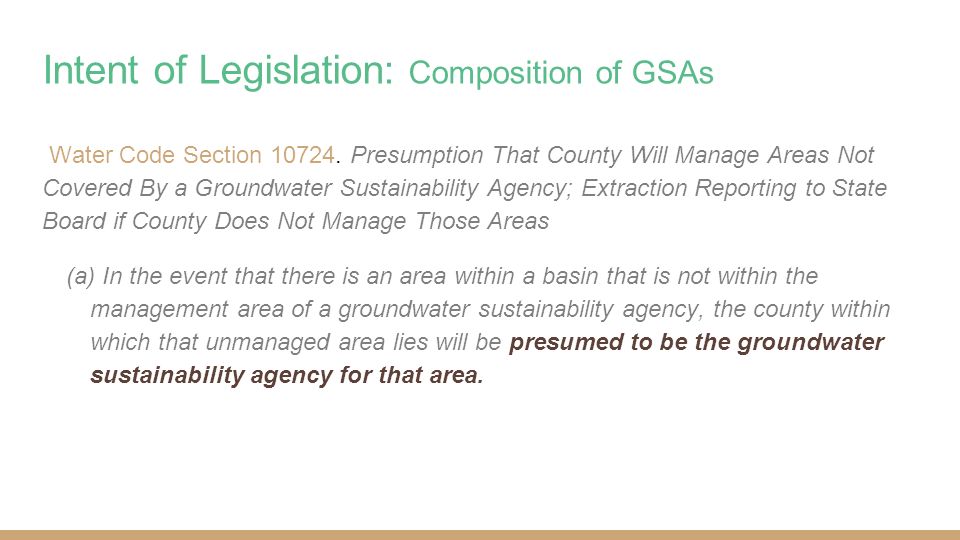 Intent of Legislation: Composition of GSAs

Water Code Section 10724. Presumption That County Will Manage Areas Not Covered By a Groundwater Sustainability Agency; Extraction Reporting to State Board if County Does Not Manage Those Areas

(a) In the event that there is an area within a basin that is not within the management area of a groundwater sustainability agency, the county within which that unmanaged area lies will be presumed to be the groundwater sustainability agency for that area.